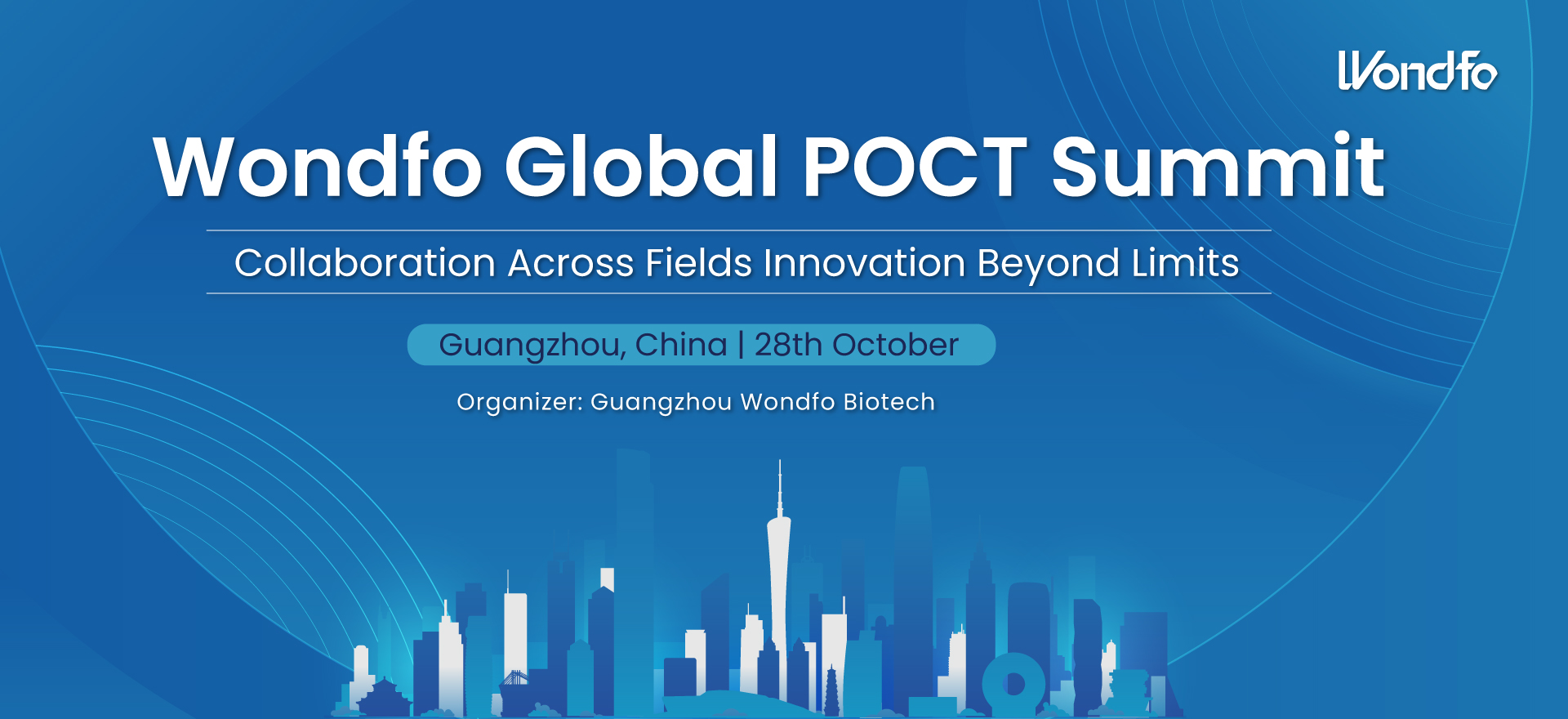 Wondfo

Wondfo Global POCT Summit

Collaboration Across Fields Innovation Beyond Limits

Guangzhou, China | 28th October

Organizer: Guangzhou Wondfo Biotech